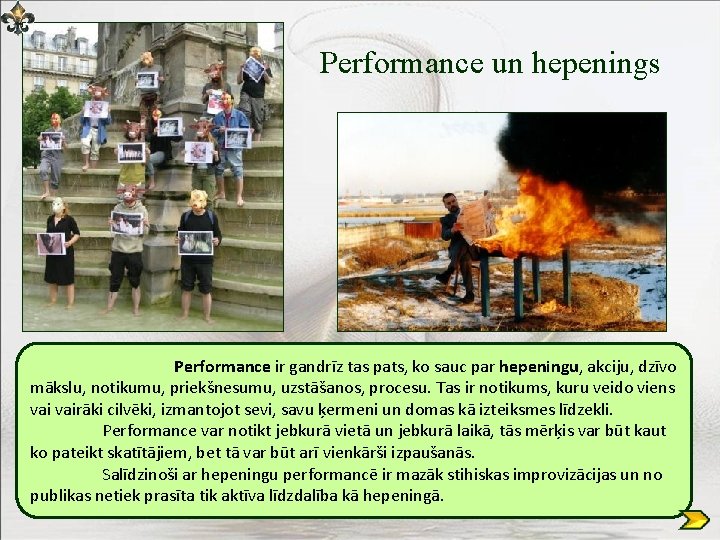 Performance un hepenings

Performance ir gandrīz tas pats, ko sauc par hepeningu, akciju, dzīvo mākslu, notikumu, priekšnesumu, uzstāšanos, procesu. Tas ir notikums, kuru veido viens vai vairāki cilvēki, izmantojot sevi, savu ķermeni un domas kā izteiksmes līdzekli.

Performance var notikt jebkurā vietā un jebkurā laikā, tās mērķis var būt kaut ko pateikt skatītājiem, bet tā var būt arī vienkārši izpaušanās.

Salīdzinoši ar hepeningu performancē ir mazāk stihiskas improvizācijas un no publikas netiek prasīta tik aktīva līdzdalība kā hepeningā.